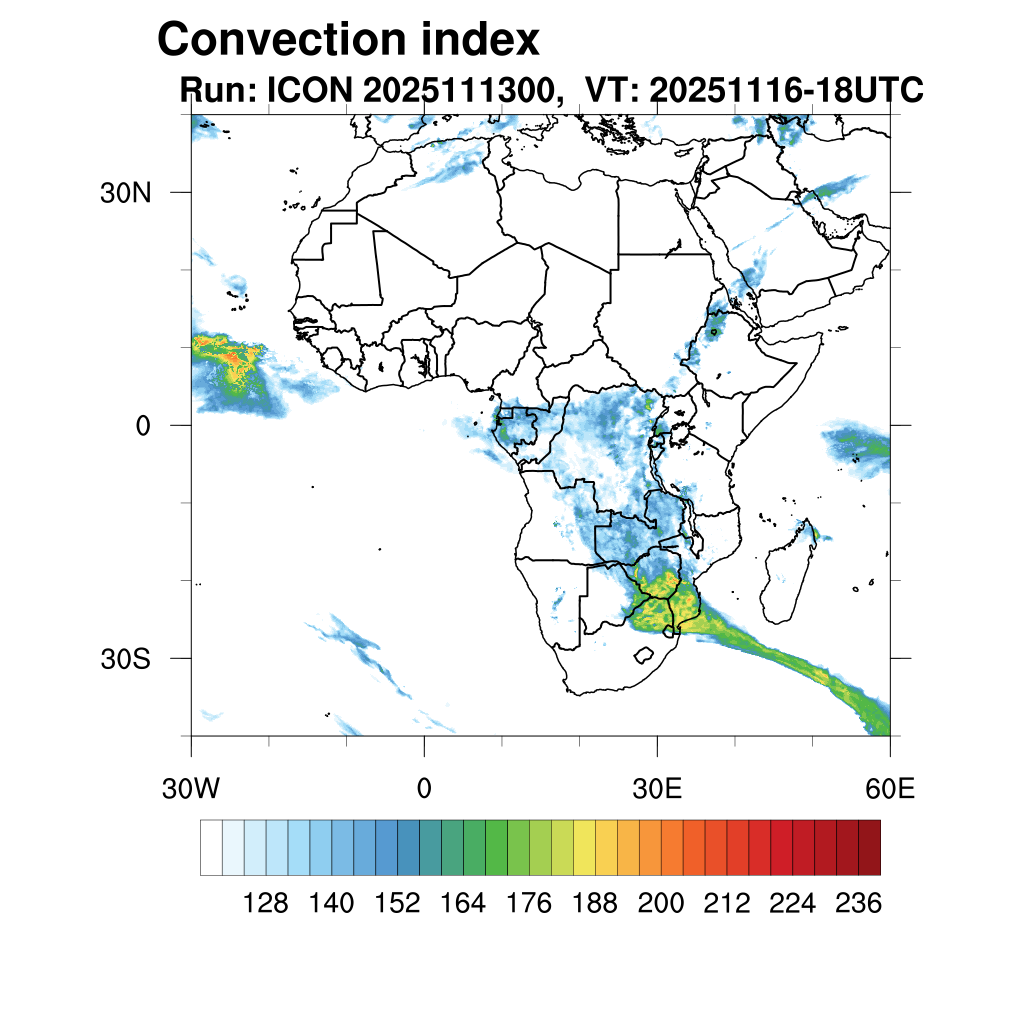 Convection index
Run: ICON 2025111300,  VT: 20251116-18UTC

30N
0
30S
30W
0
30E
60E

128 140 152 164 176 188 200 212 224 236